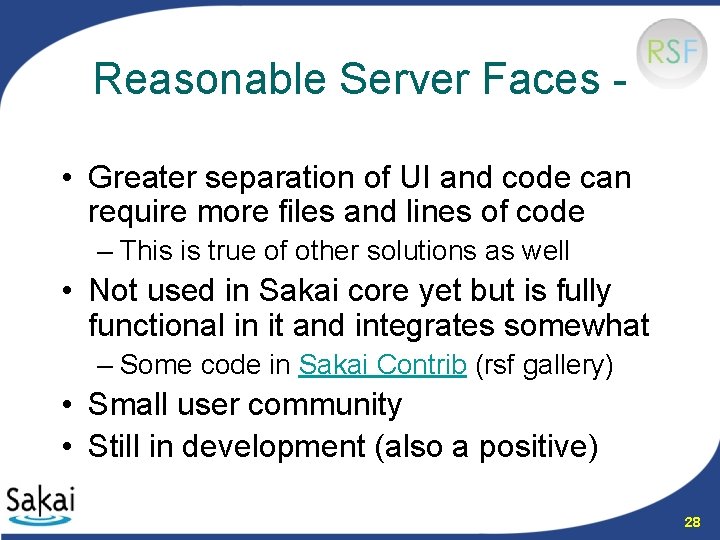 RSF

Reasonable Server Faces -

• Greater separation of UI and code can require more files and lines of code
– This is true of other solutions as well
• Not used in Sakai core yet but is fully functional in it and integrates somewhat
– Some code in Sakai Contrib (rsf gallery)
• Small user community
• Still in development (also a positive)

Sakai

28